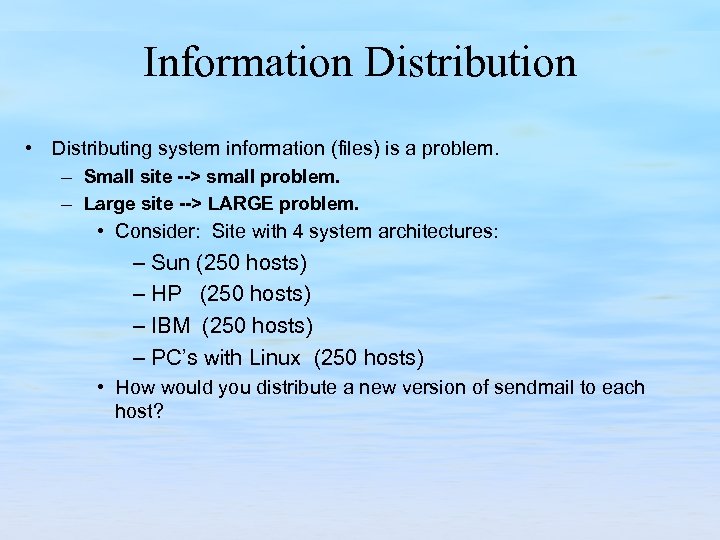 Information Distribution

• Distributing system information (files) is a problem.
– Small site --> small problem.
– Large site --> LARGE problem.
• Consider: Site with 4 system architectures:
– Sun (250 hosts)
– HP (250 hosts)
– IBM (250 hosts)
– PC's with Linux (250 hosts)
• How would you distribute a new version of sendmail to each host?